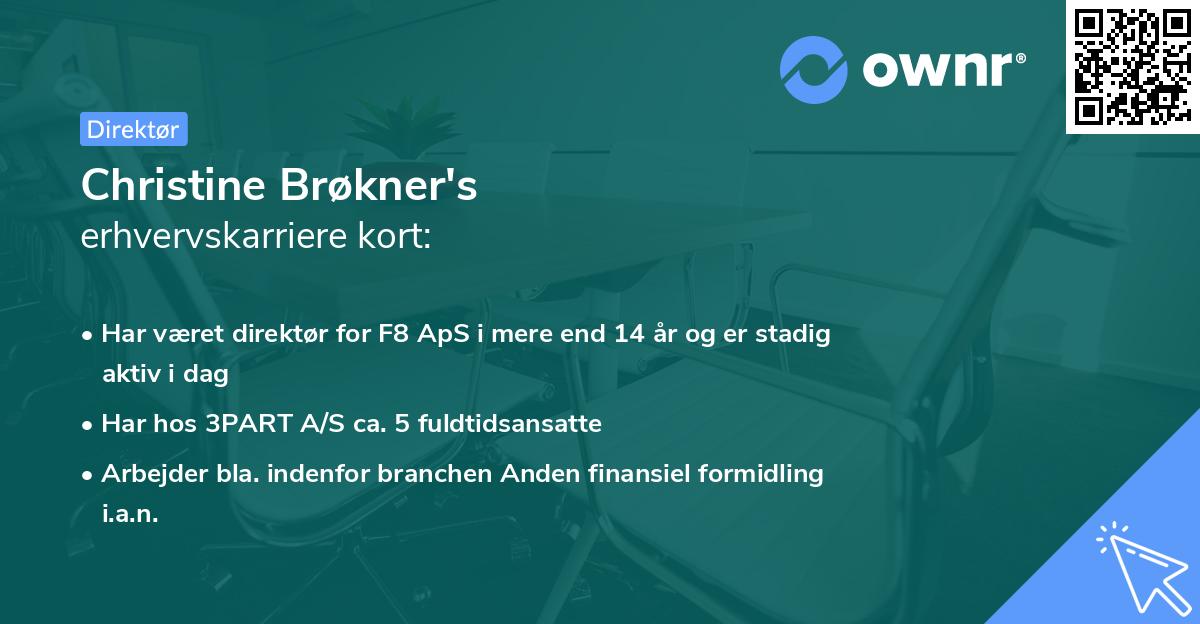 ownr®

Direktør

Christine Brøkner's
erhvervskarriere kort:

• Har været direktør for F8 ApS i mere end 14 år og er stadig aktiv i dag
• Har hos 3PART A/S ca. 5 fuldtidsansatte
• Arbejder bla. indenfor branchen Anden finansiel formidling i.a.n.